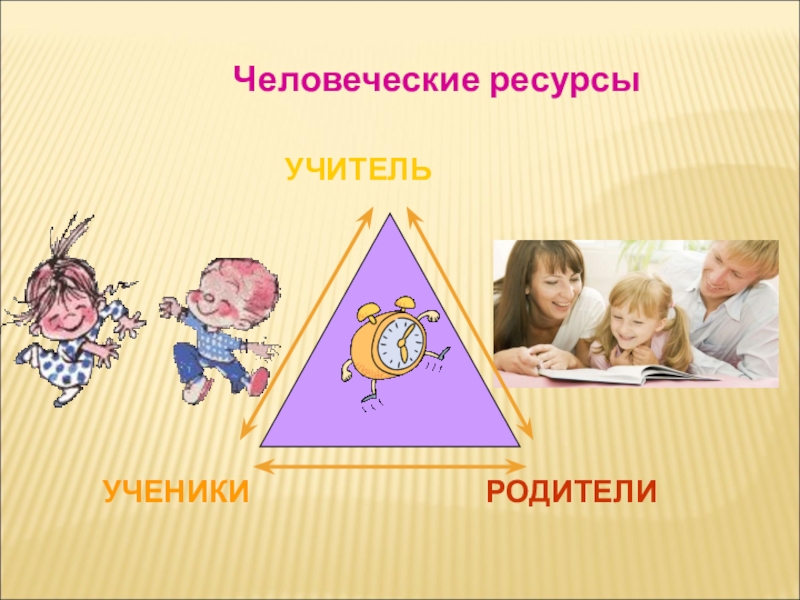 Человеческие ресурсы

УЧИТЕЛЬ

УЧЕНИКИ

РОДИТЕЛИ